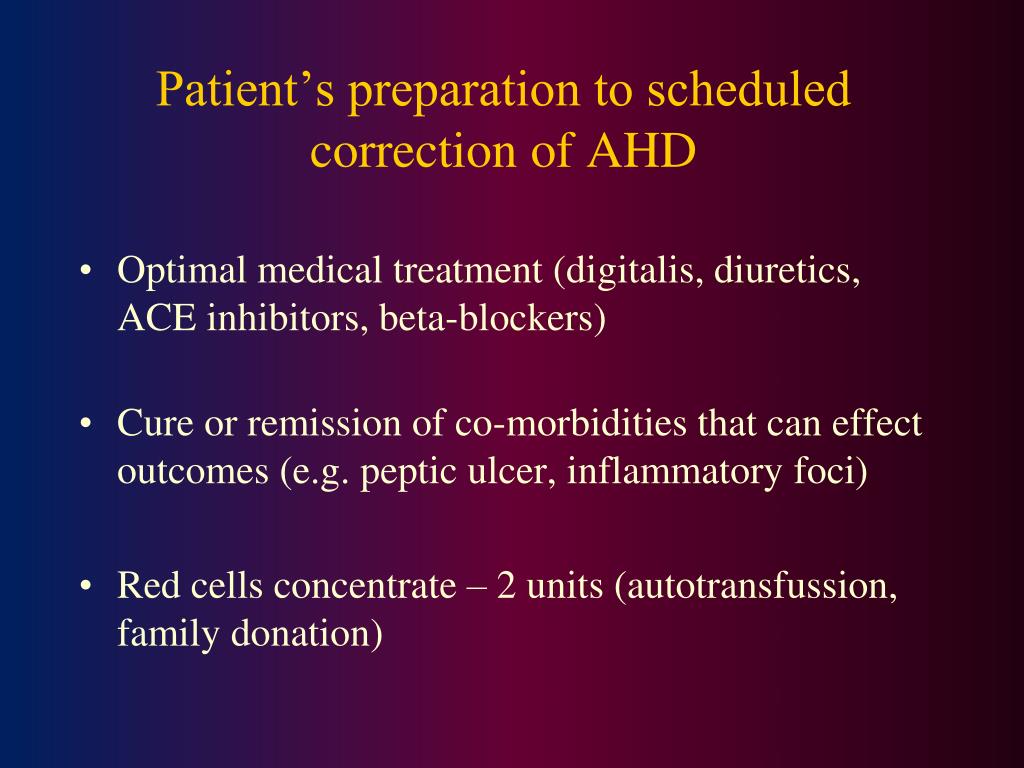 Patient’s preparation to scheduled correction of AHD

• Optimal medical treatment (digitalis, diuretics, ACE inhibitors, beta-blockers)

• Cure or remission of co-morbidities that can effect outcomes (e.g. peptic ulcer, inflammatory foci)

• Red cells concentrate – 2 units (autotransfussion, family donation)